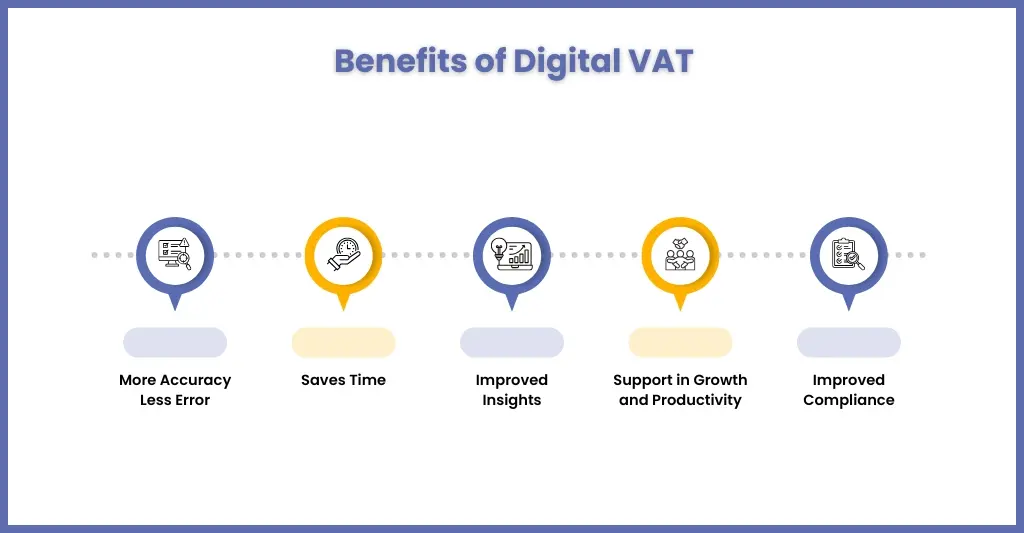 Benefits of Digital VAT

More Accuracy Less Error

Saves Time

Improved Insights

Support in Growth and Productivity

Improved Compliance